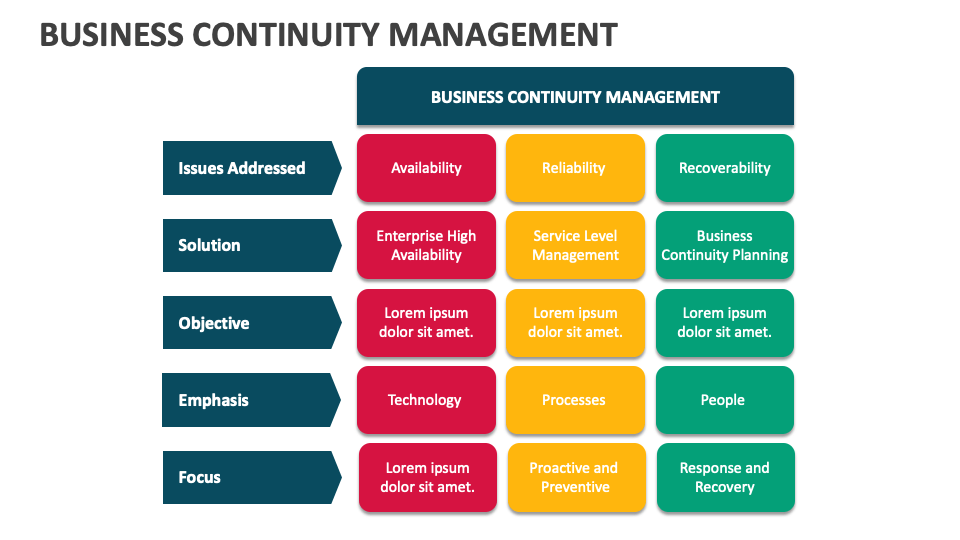 BUSINESS CONTINUITY MANAGEMENT

| | BUSINESS CONTINUITY MANAGEMENT | | |
|---|---|---|---|
| Issues Addressed | Availability | Reliability | Recoverability |
| Solution | Enterprise High Availability | Service Level Management | Business Continuity Planning |
| Objective | Lorem ipsum dolor sit amet. | Lorem ipsum dolor sit amet. | Lorem ipsum dolor sit amet. |
| Emphasis | Technology | Processes | People |
| Focus | Lorem ipsum dolor sit amet. | Proactive and Preventive | Response and Recovery |